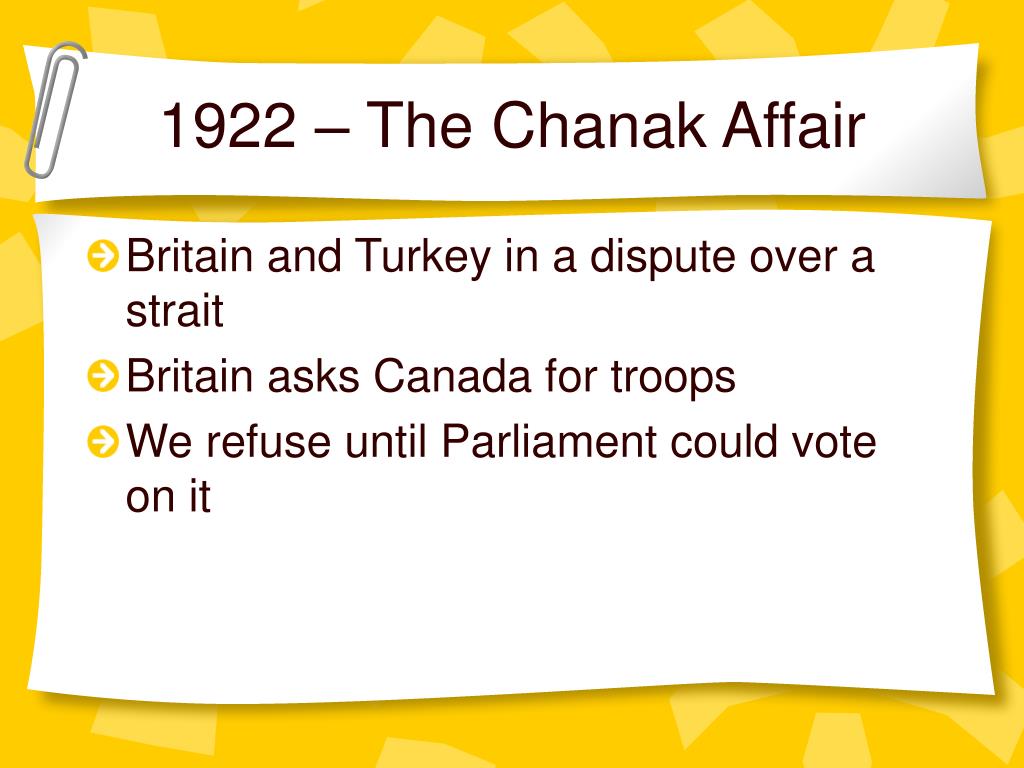 1922 – The Chanak Affair

Britain and Turkey in a dispute over a strait

Britain asks Canada for troops

We refuse until Parliament could vote on it